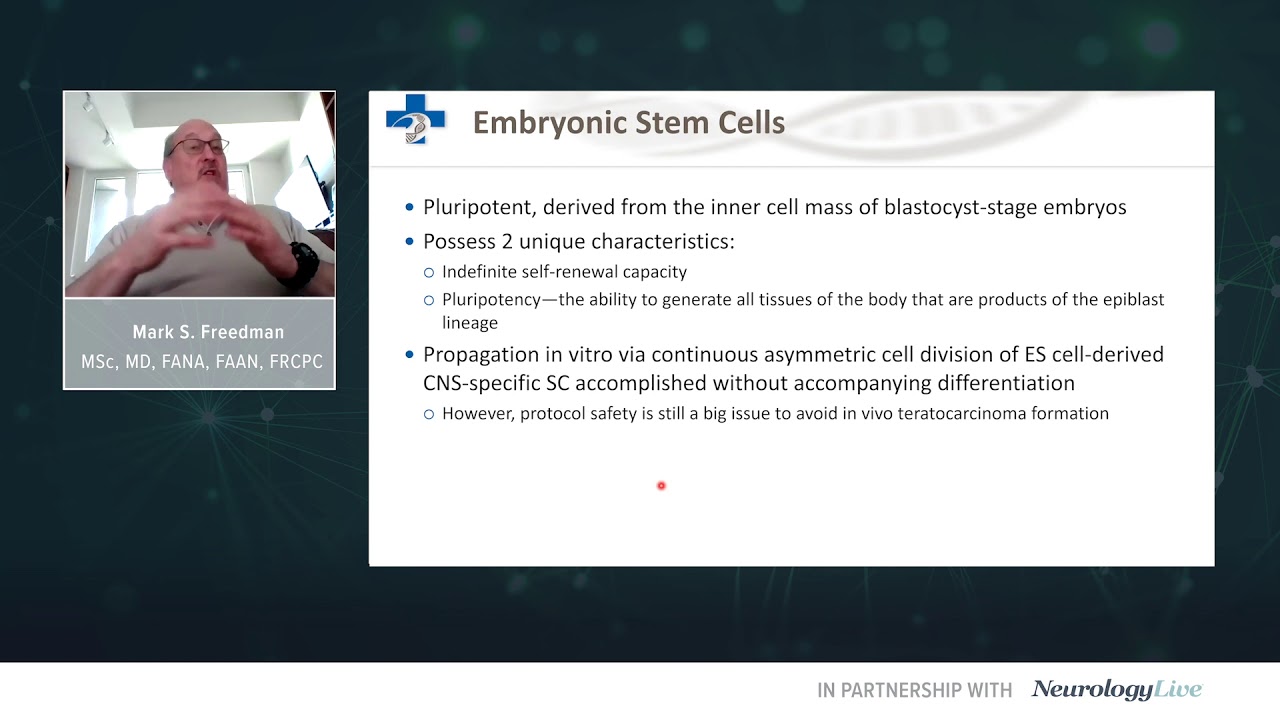 Mark S. Freedman
MSc, MD, FANA, FAAN, FRCPC

Embryonic Stem Cells

• Pluripotent, derived from the inner cell mass of blastocyst-stage embryos
• Possess 2 unique characteristics:
○ Indefinite self-renewal capacity
○ Pluripotency—the ability to generate all tissues of the body that are products of the epiblast lineage
• Propagation in vitro via continuous asymmetric cell division of ES cell-derived CNS-specific SC accomplished without accompanying differentiation
○ However, protocol safety is still a big issue to avoid in vivo teratocarcinoma formation

IN PARTNERSHIP WITH NeurologyLive